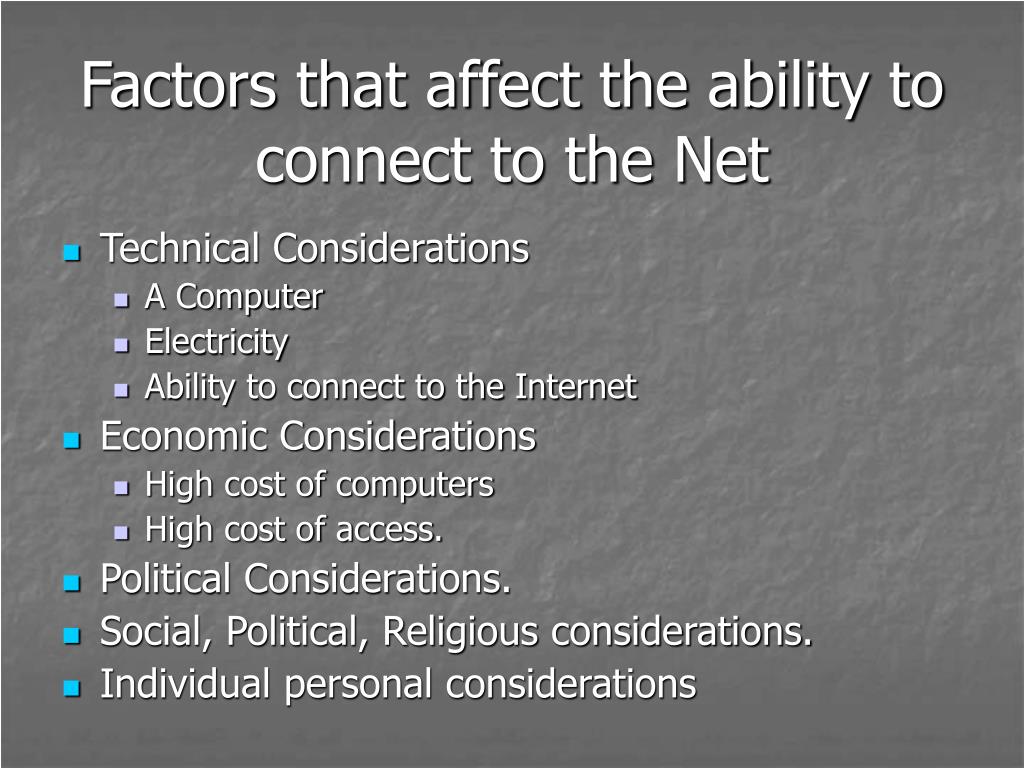 Factors that affect the ability to connect to the Net

- Technical Considerations
  - A Computer
  - Electricity
  - Ability to connect to the Internet
- Economic Considerations
  - High cost of computers
  - High cost of access.
- Political Considerations.
- Social, Political, Religious considerations.
- Individual personal considerations